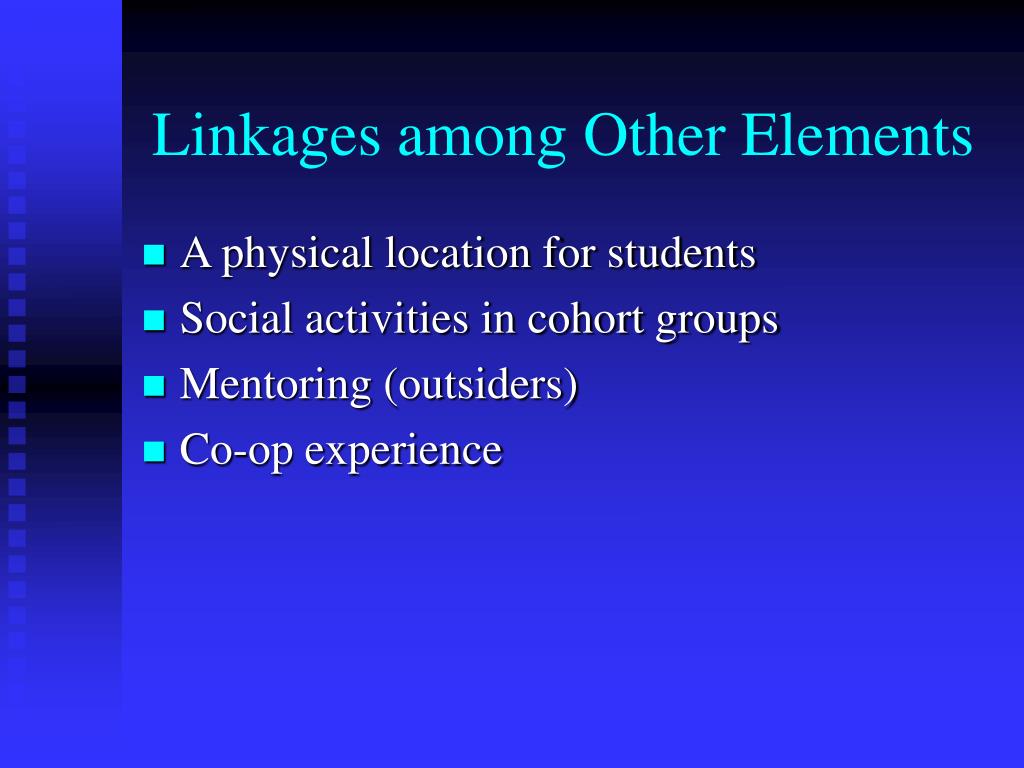 Linkages among Other Elements

- A physical location for students
- Social activities in cohort groups
- Mentoring (outsiders)
- Co-op experience